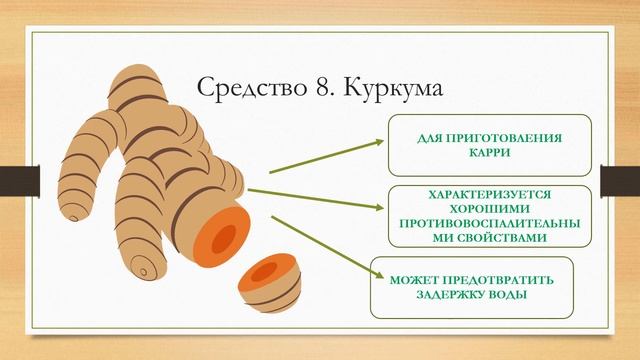 Средство 8. Куркума

ДЛЯ ПРИГОТОВЛЕНИЯ КАРРИ

ХАРАКТЕРИЗУЕТСЯ ХОРОШИМИ ПРОТИВОВОСПАЛИТЕЛЬНЫ МИ СВОЙСТВАМИ

МОЖЕТ ПРЕДОТВРАТИТЬ ЗАДЕРЖКУ ВОДЫ